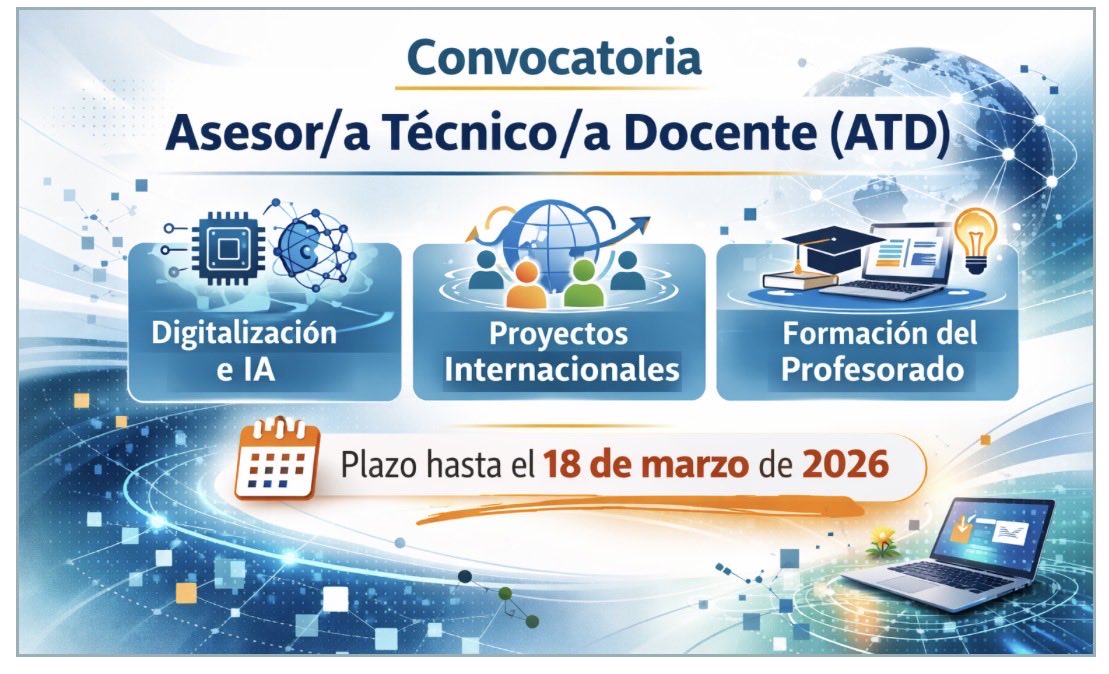 Convocatoria

Asesor/a Técnico/a Docente (ATD)

Digitalización e IA

Proyectos Internacionales

Formación del Profesorado

Plazo hasta el 18 de marzo de 2026